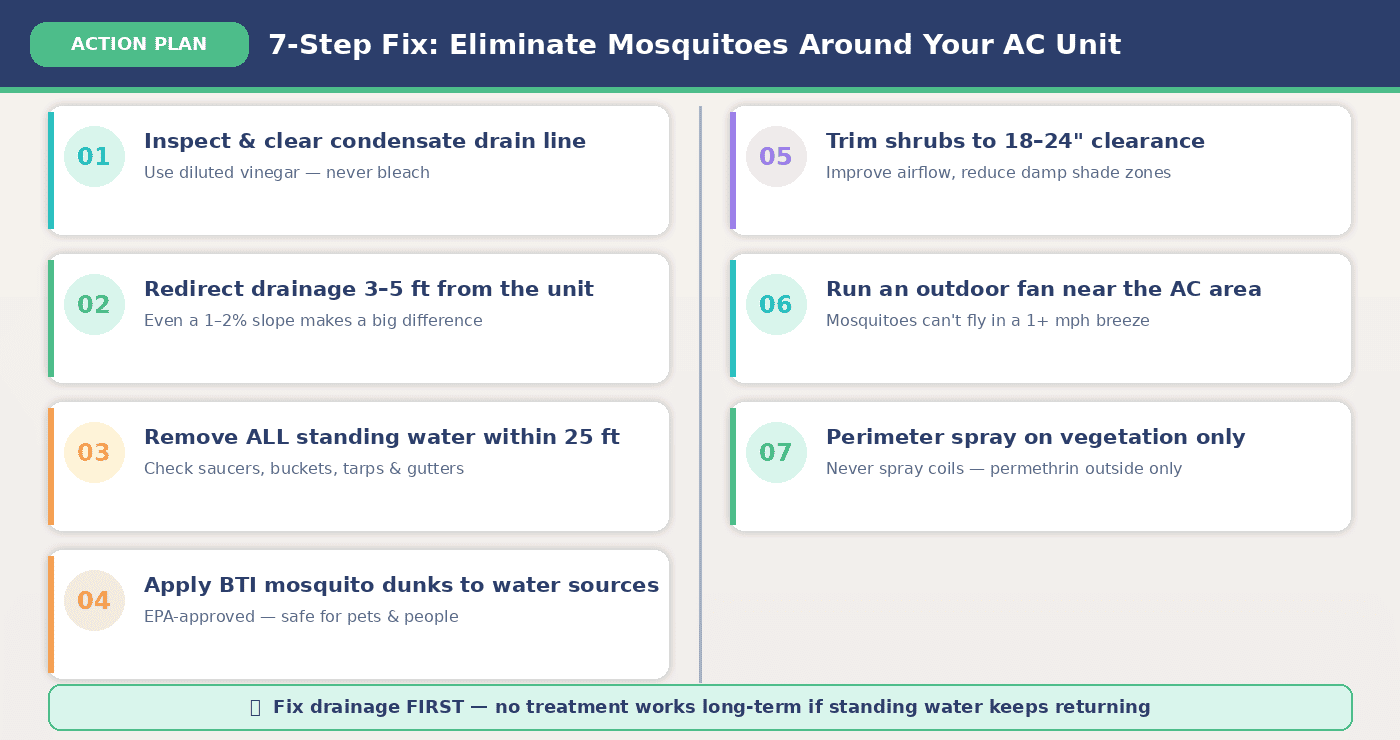 ACTION PLAN

7-Step Fix: Eliminate Mosquitoes Around Your AC Unit

01
Inspect & clear condensate drain line
Use diluted vinegar — never bleach

02
Redirect drainage 3–5 ft from the unit
Even a 1–2% slope makes a big difference

03
Remove ALL standing water within 25 ft
Check saucers, buckets, tarps & gutters

04
Apply BTI mosquito dunks to water sources
EPA-approved — safe for pets & people

05
Trim shrubs to 18–24" clearance
Improve airflow, reduce damp shade zones

06
Run an outdoor fan near the AC area
Mosquitoes can't fly in a 1+ mph breeze

07
Perimeter spray on vegetation only
Never spray coils — permethrin outside only

Fix drainage FIRST — no treatment works long-term if standing water keeps returning